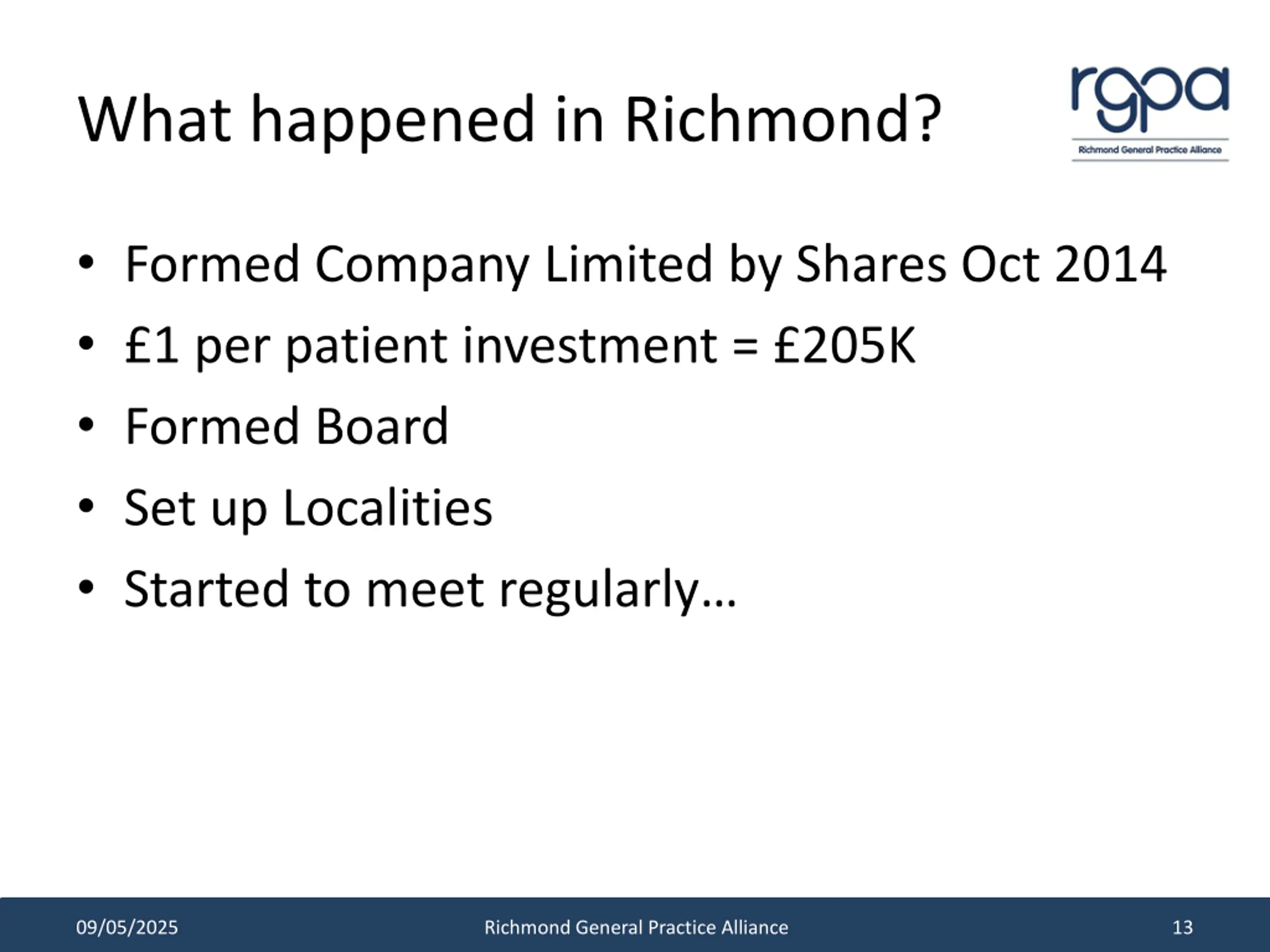 What happened in Richmond?

rgpa
Richmond General Practice Alliance

• Formed Company Limited by Shares Oct 2014
• £1 per patient investment = £205K
• Formed Board
• Set up Localities
• Started to meet regularly…

09/05/2025 Richmond General Practice Alliance 13